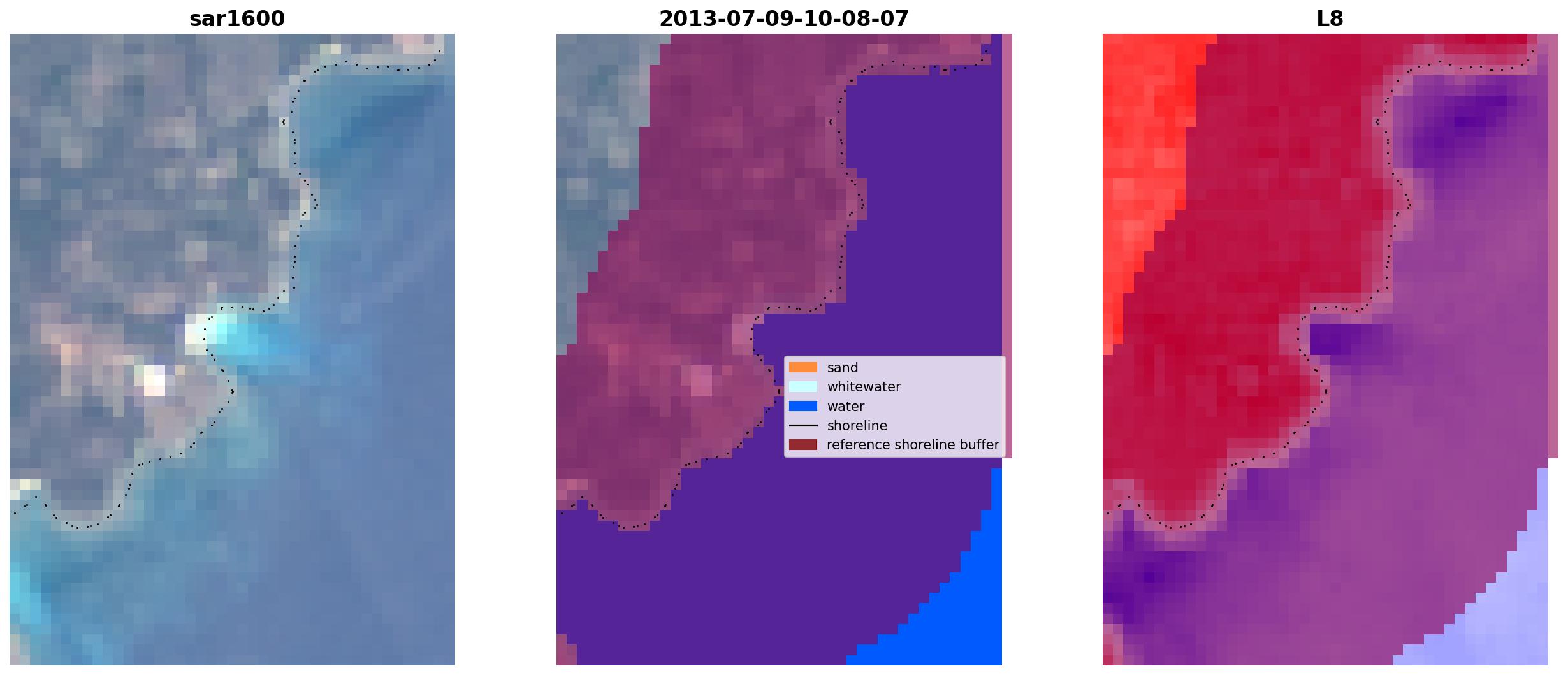 sar1600

2013-07-09-10-08-07

sand
whitewater
water
shoreline
reference shoreline buffer

L8